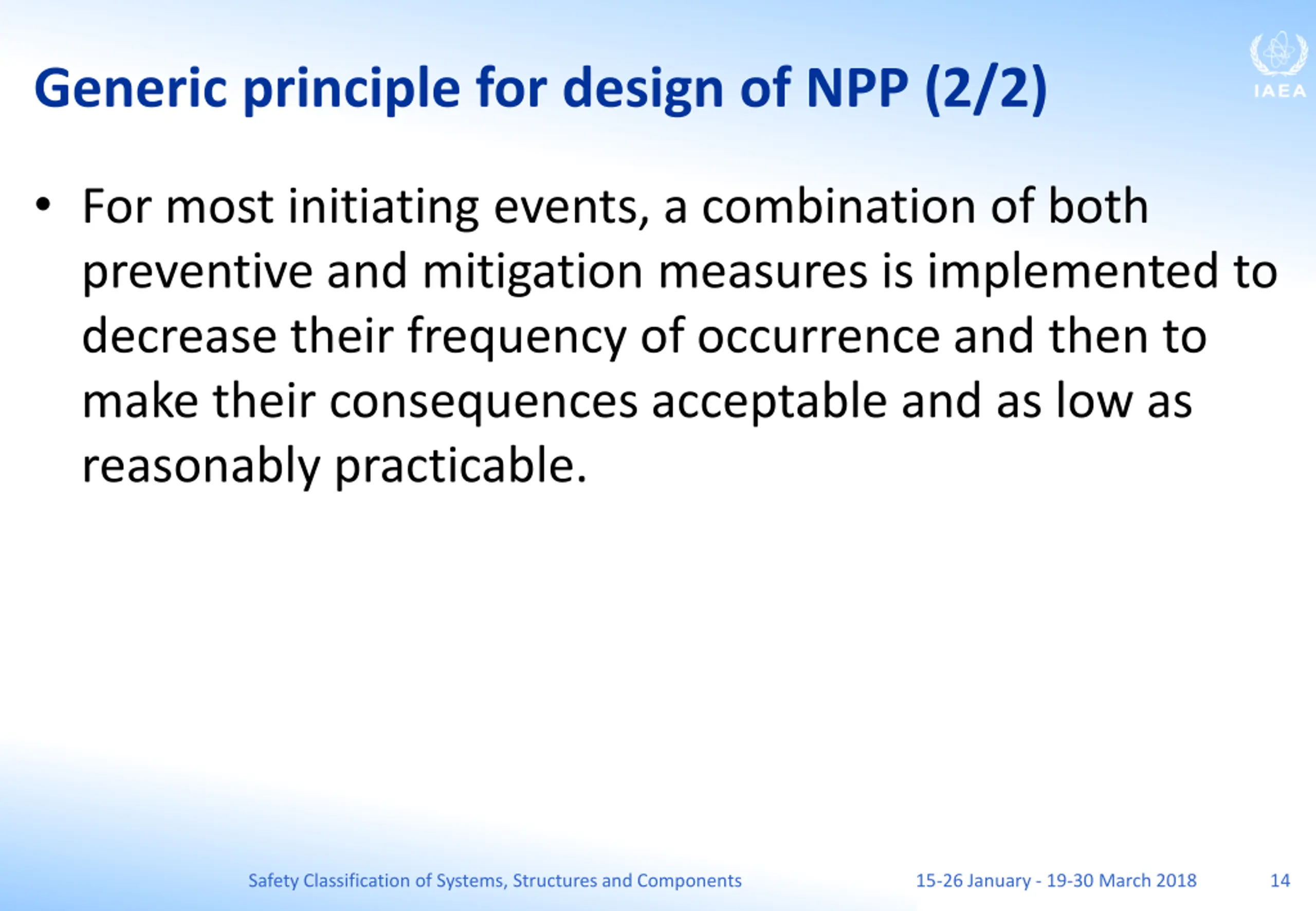 Generic principle for design of NPP (2/2)

IAEA

• For most initiating events, a combination of both preventive and mitigation measures is implemented to decrease their frequency of occurrence and then to make their consequences acceptable and as low as reasonably practicable.

Safety Classification of Systems, Structures and Components

15-26 January - 19-30 March 2018

14